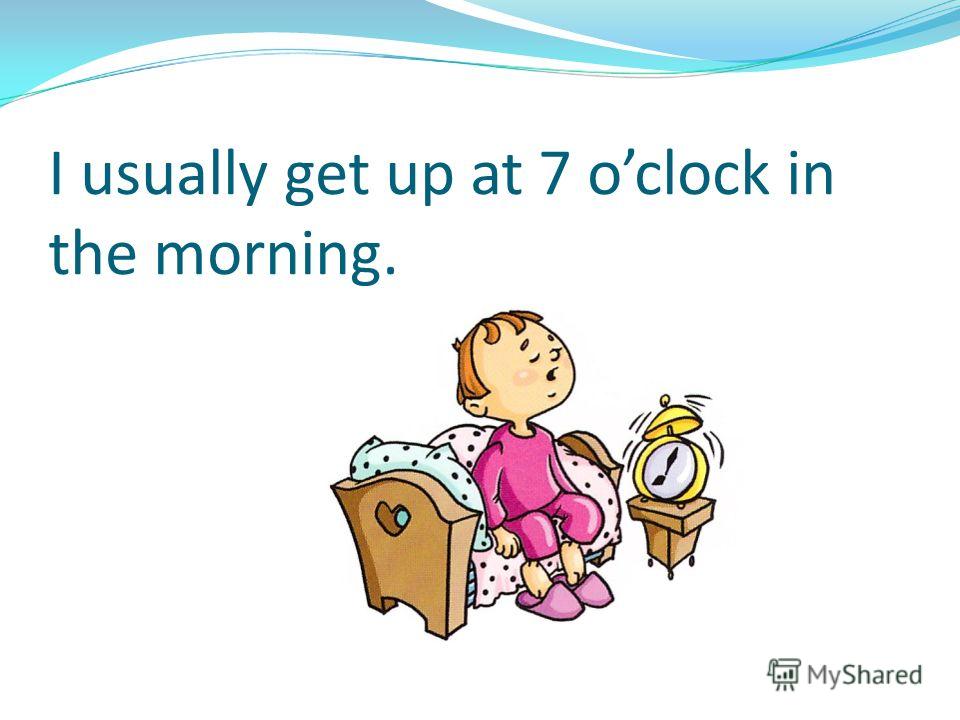 I usually get up at 7 o’clock in the morning.

MyShared